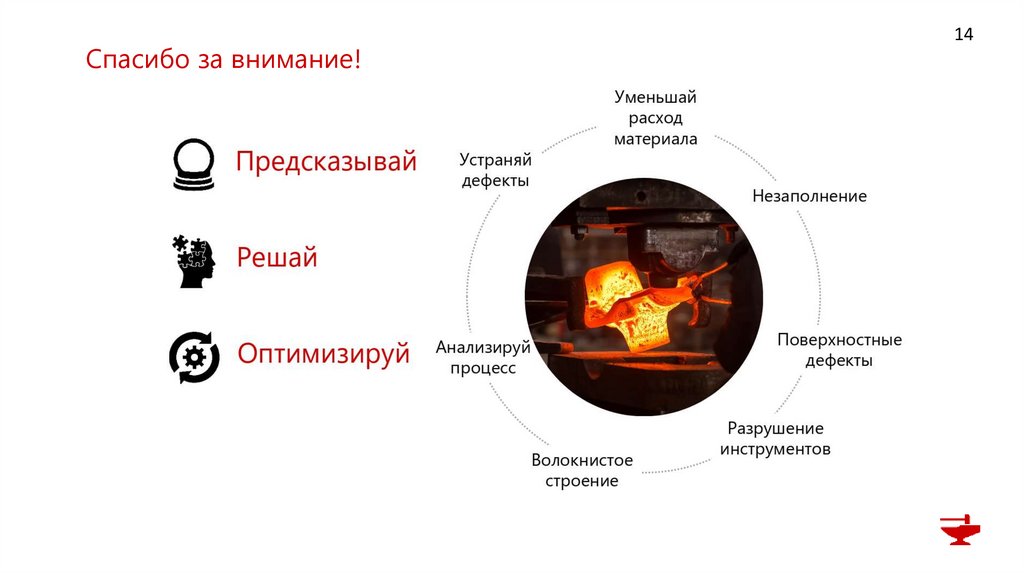 14

Спасибо за внимание!

Предсказывай

Решай

Оптимизируй

Уменьшай расход материала

Незаполнение

Поверхностные дефекты

Разрушение инструментов

Волокнистое строение

Анализируй процесс

Устраняй дефекты